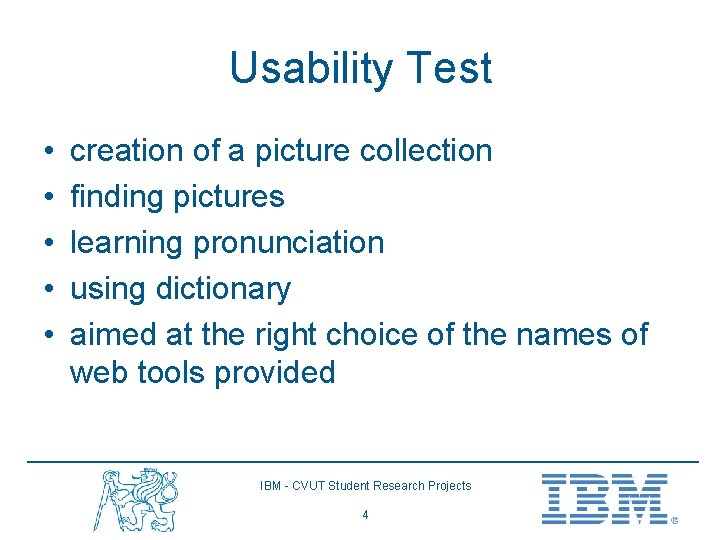 Usability Test

• creation of a picture collection
• finding pictures
• learning pronunciation
• using dictionary
• aimed at the right choice of the names of web tools provided

IBM - CVUT Student Research Projects

4

IBM ®